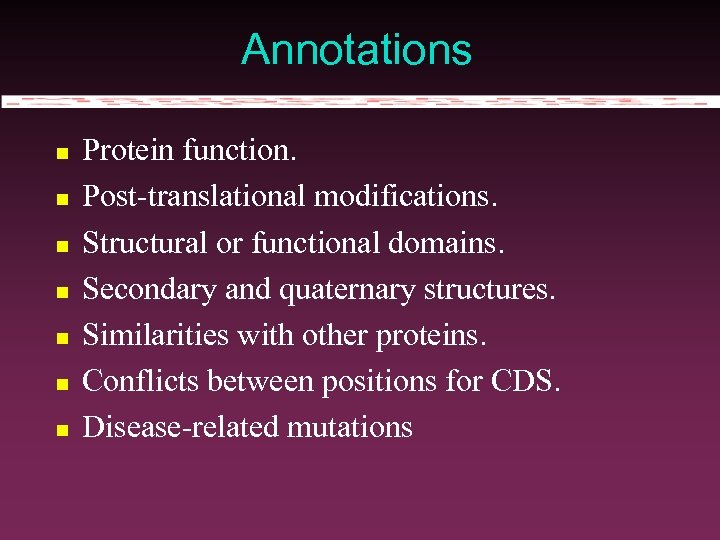 Annotations

- Protein function.
- Post-translational modifications.
- Structural or functional domains.
- Secondary and quaternary structures.
- Similarities with other proteins.
- Conflicts between positions for CDS.
- Disease-related mutations